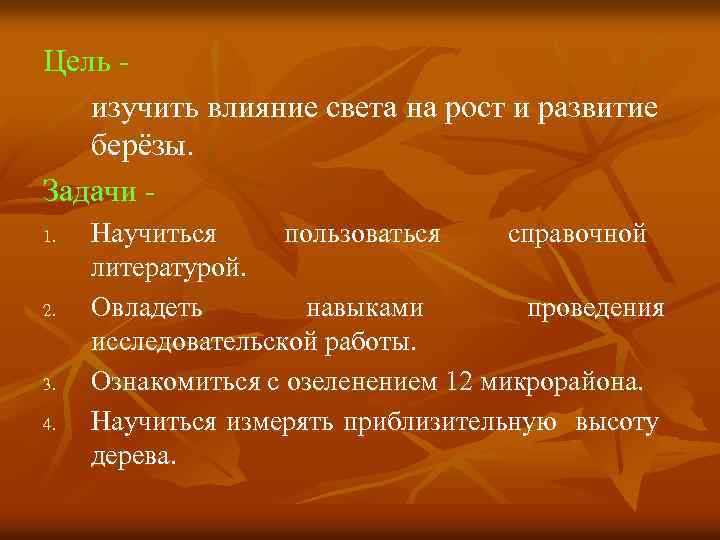 Цель -

изучить влияние света на рост и развитие берёзы.

Задачи -

1. Научиться пользоваться справочной литературой.
2. Овладеть навыками проведения исследовательской работы.
3. Ознакомиться с озеленением 12 микрорайона.
4. Научиться измерять приблизительную высоту дерева.